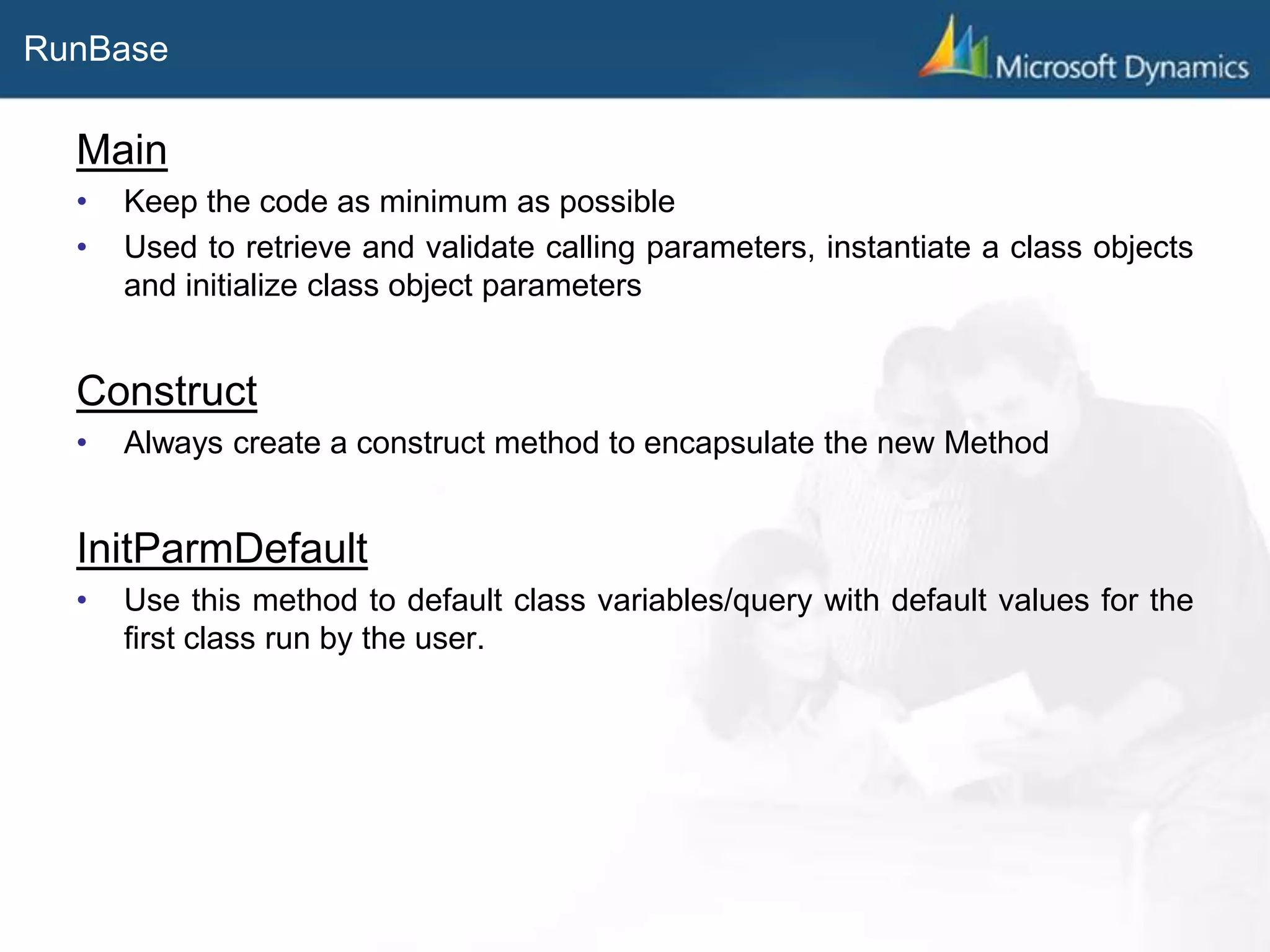 RunBase

Microsoft Dynamics

Main

• Keep the code as minimum as possible
• Used to retrieve and validate calling parameters, instantiate a class objects and initialize class object parameters

Construct

• Always create a construct method to encapsulate the new Method

InitParmDefault

• Use this method to default class variables/query with default values for the first class run by the user.